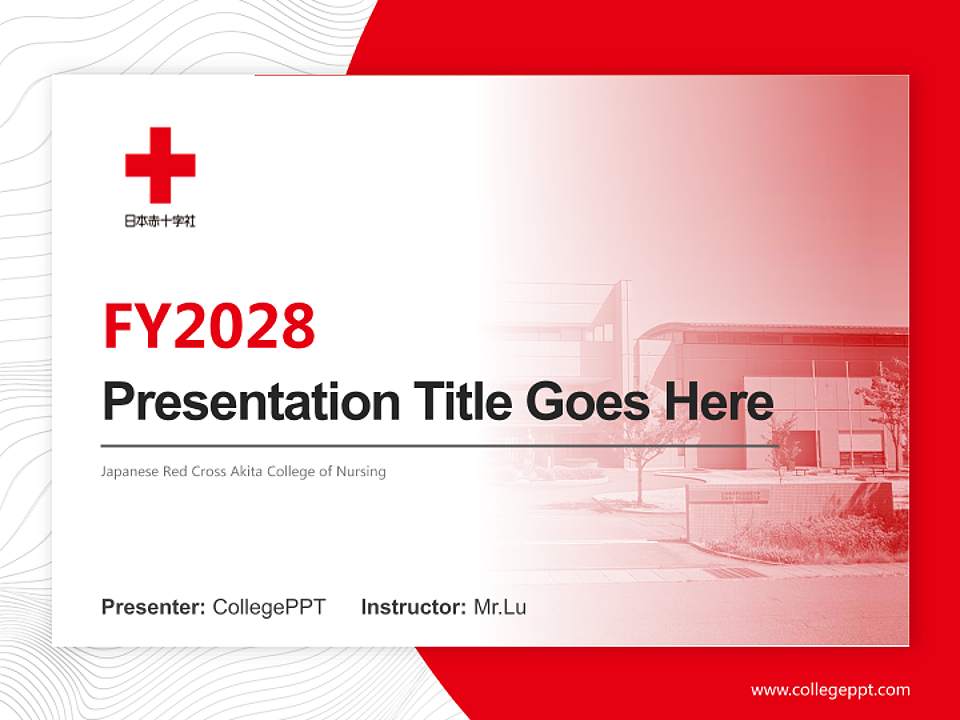 日本赤十字社

FY2028

Presentation Title Goes Here

Japanese Red Cross Akita College of Nursing

Presenter: CollegePPT Instructor: Mr.Lu

www.collegeppt.com